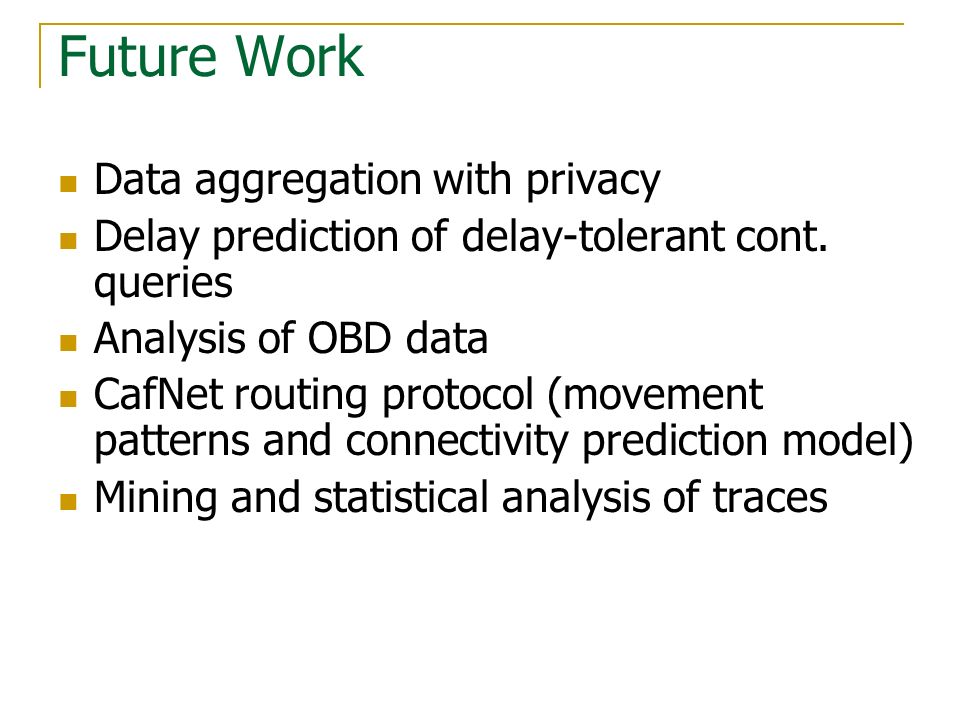 Future Work

- Data aggregation with privacy
- Delay prediction of delay-tolerant cont. queries
- Analysis of OBD data
- CafNet routing protocol (movement patterns and connectivity prediction model)
- Mining and statistical analysis of traces